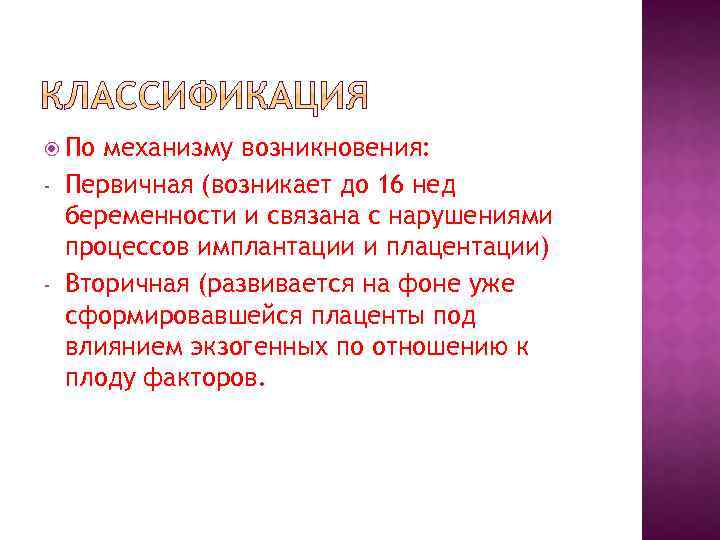 КЛАССИФИКАЦИЯ

По механизму возникновения:

- Первичная (возникает до 16 нед беременности и связана с нарушениями процессов имплантации и плацентации)

- Вторичная (развивается на фоне уже сформировавшейся плаценты под влиянием экзогенных по отношению к плоду факторов.